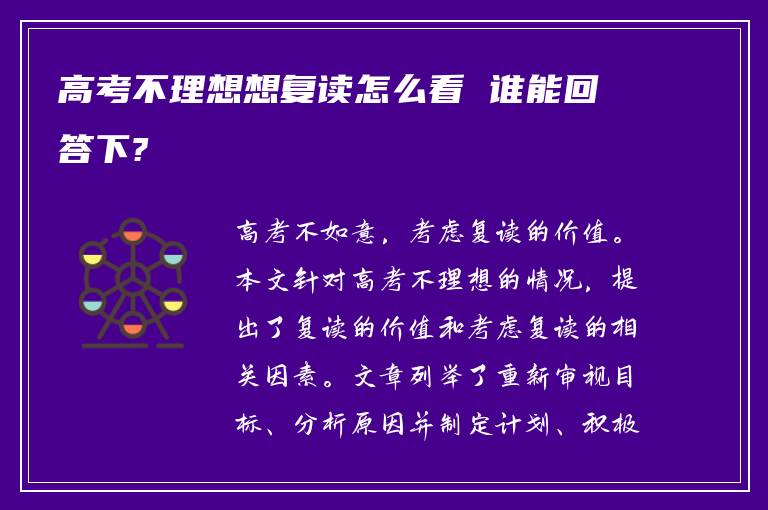 高考不理想想复读怎么看 谁能回答下?

高考不如意，考虑复读的价值。本文针对高考不理想的情况，提出了复读的价值和考虑复读的相关因素。文章列举了重新审视目标、分析原因并制定计划、积极